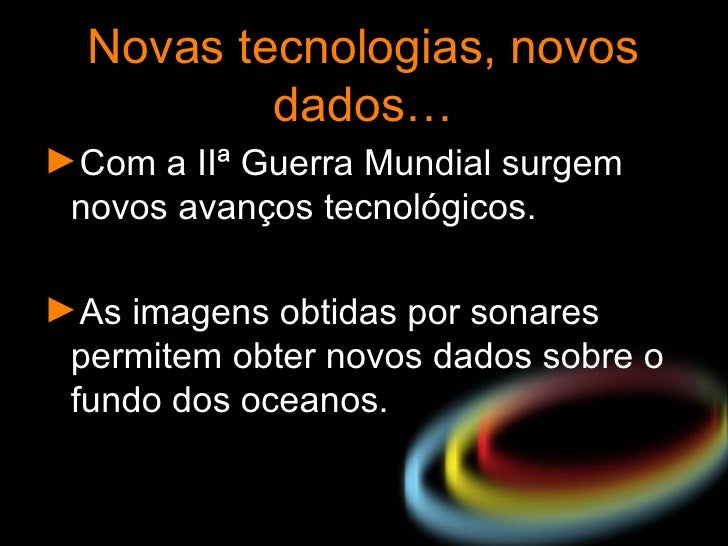 Novas tecnologias, novos dados…

►Com a IIª Guerra Mundial surgem novos avanços tecnológicos.

►As imagens obtidas por sonares permitem obter novos dados sobre o fundo dos oceanos.